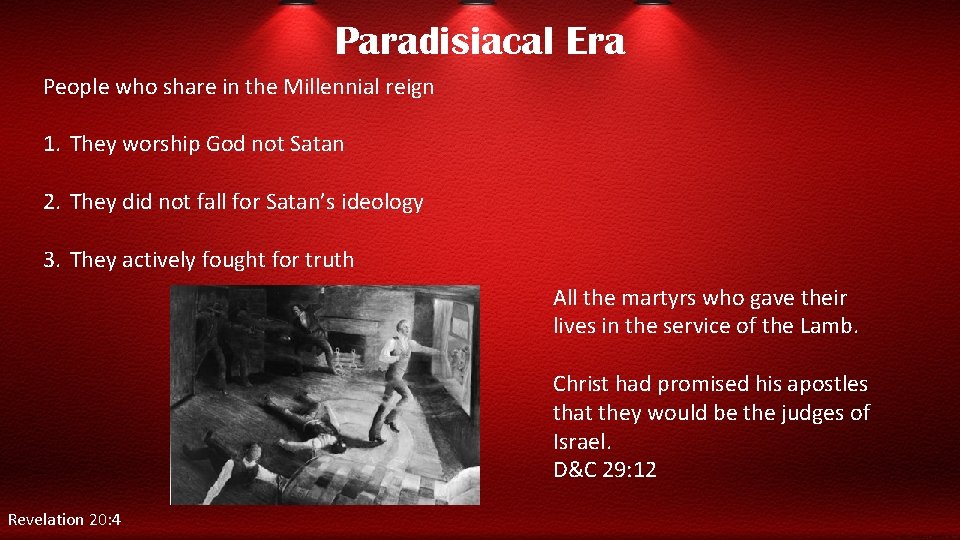 Paradisiacal Era

People who share in the Millennial reign

1. They worship God not Satan

2. They did not fall for Satan's ideology

3. They actively fought for truth

All the martyrs who gave their lives in the service of the Lamb.

Christ had promised his apostles that they would be the judges of Israel.
D&C 29:12

Revelation 20:4